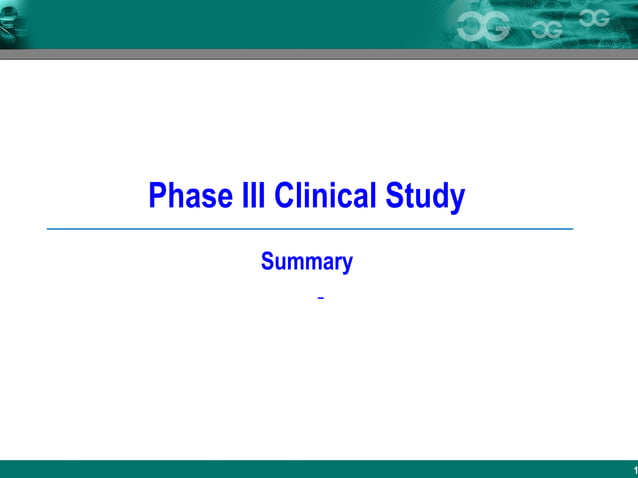 Phase III Clinical Study

Summary

-

1